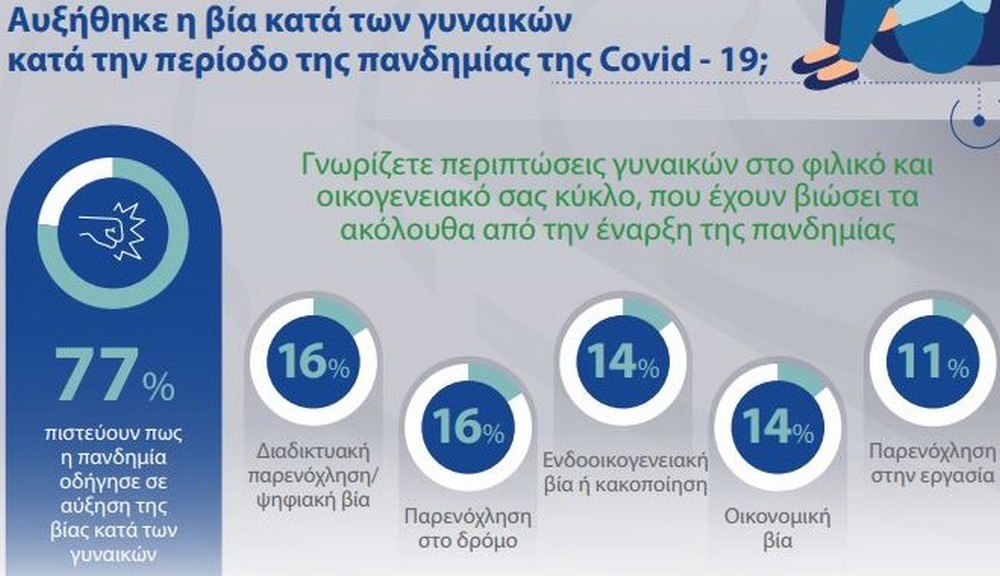 Αυξήθηκε η βία κατά των γυναικών κατά την περίοδο της πανδημίας της Covid - 19;

Γνωρίζετε περιπτώσεις γυναικών στο φιλικό και οικογενειακό σας κύκλο, που έχουν βιώσει τα ακόλουθα από την έναρξη της πανδημίας

77%
πιστεύουν πως η πανδημία οδήγησε σε αύξηση της βίας κατά των γυναικών

16%
Διαδικτυακή παρενόχληση/ ψηφιακή βία

16%
Παρενόχληση στο δρόμο

14%
Ενδοοικογενειακή βία ή κακοποίηση

14%
Οικονομική βία

11%
Παρενόχληση στην εργασία